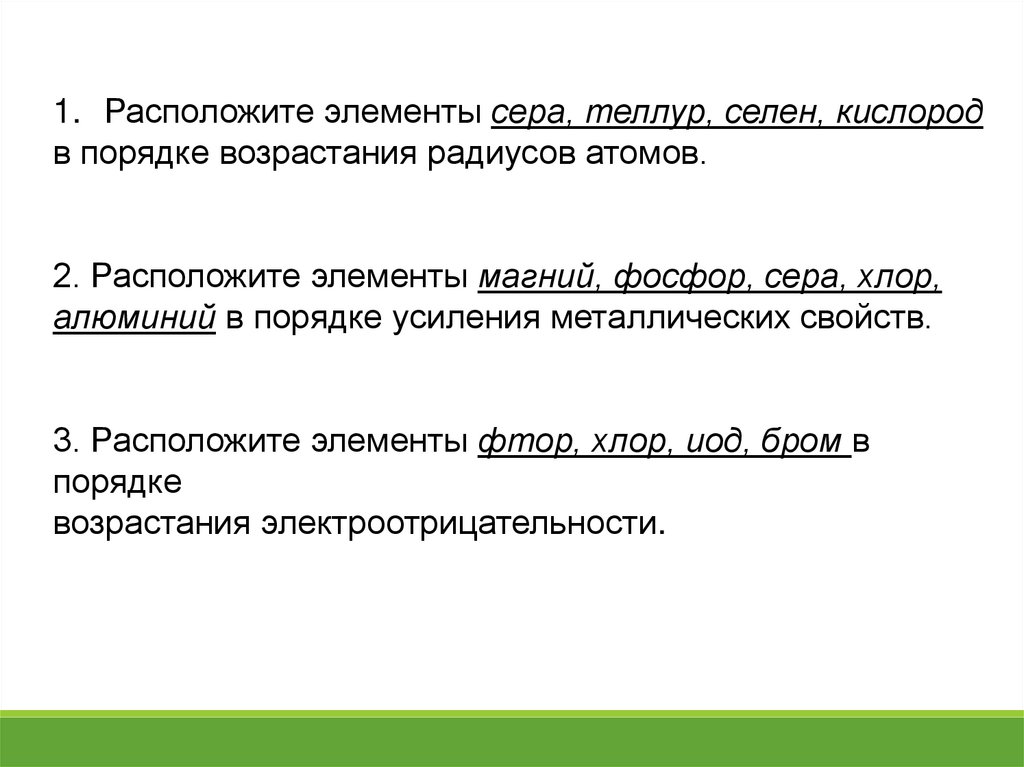 1. Расположите элементы сера, теллур, селен, кислород в порядке возрастания радиусов атомов.

2. Расположите элементы магний, фосфор, сера, хлор, алюминий в порядке усиления металлических свойств.

3. Расположите элементы фтор, хлор, иод, бром в порядке
возрастания электроотрицательности.